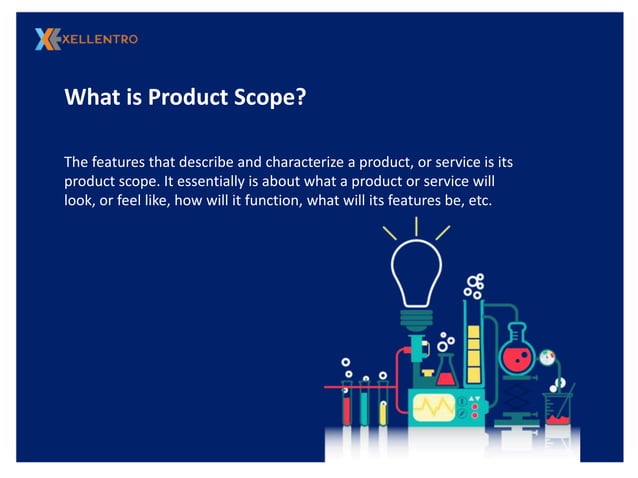 XELLENTRO

What is Product Scope?

The features that describe and characterize a product, or service is its product scope. It essentially is about what a product or service will look, or feel like, how will it function, what will its features be, etc.